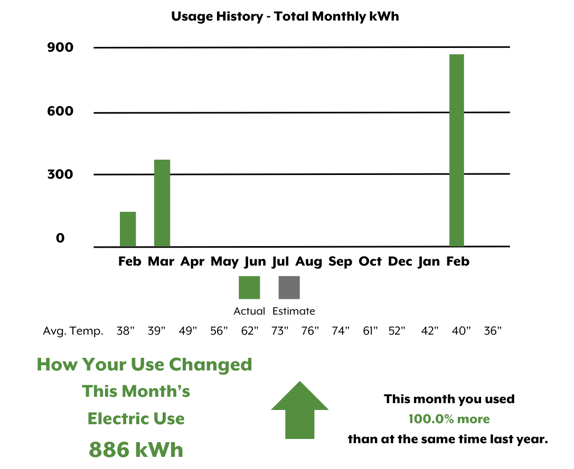 Usage History - Total Monthly kWh

900
600
300
0

Feb Mar Apr May Jun Jul Aug Sep Oct Dec Jan Feb

Actual Estimate

Avg. Temp. 38" 39" 49" 56" 62" 73" 76" 74" 61" 52" 42" 40" 36"

How Your Use Changed
This Month's
Electric Use
886 kWh

This month you used
100.0% more
than at the same time last year.